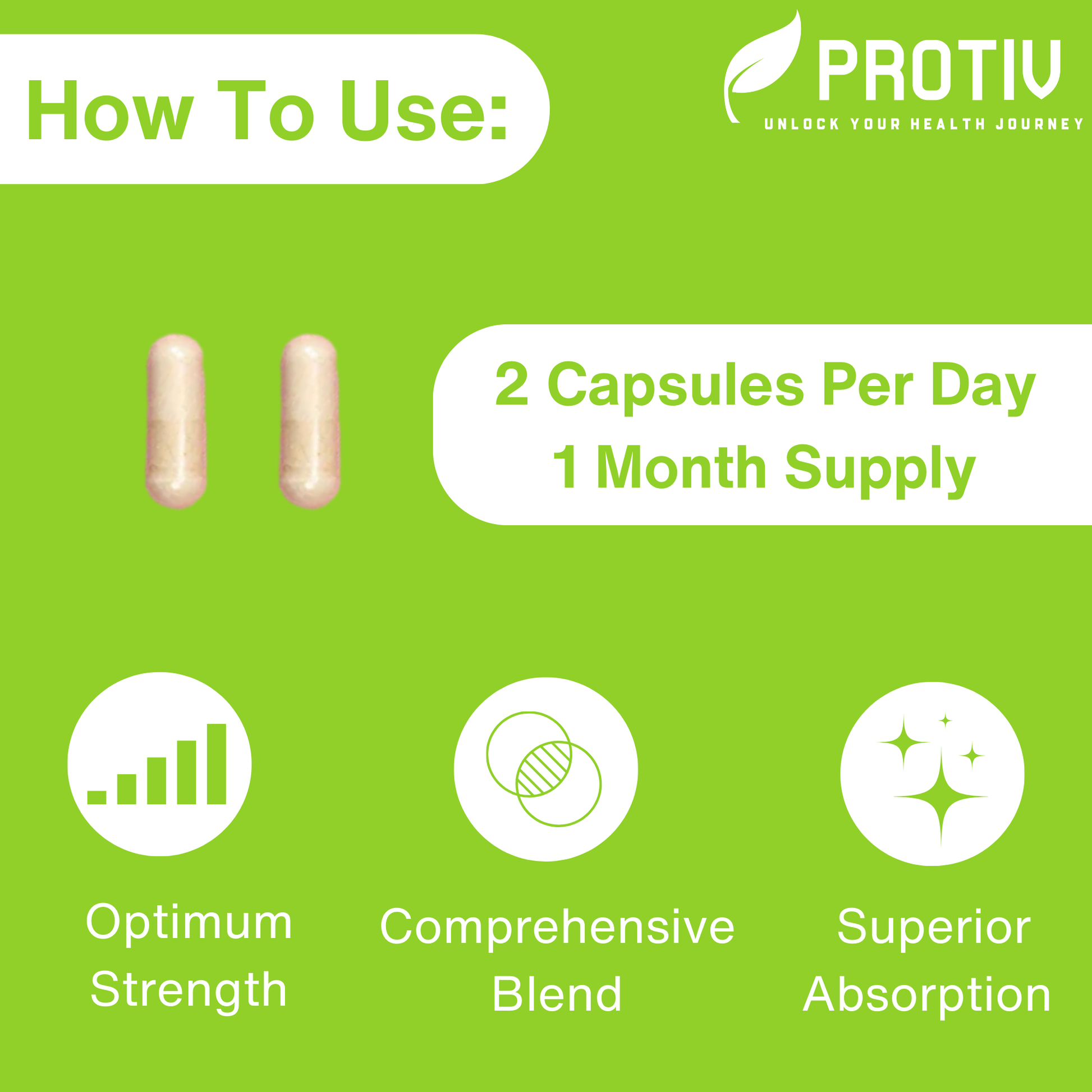 How To Use:

PROTIV
UNLOCK YOUR HEALTH JOURNEY

2 Capsules Per Day
1 Month Supply

Optimum Strength

Comprehensive Blend

Superior Absorption